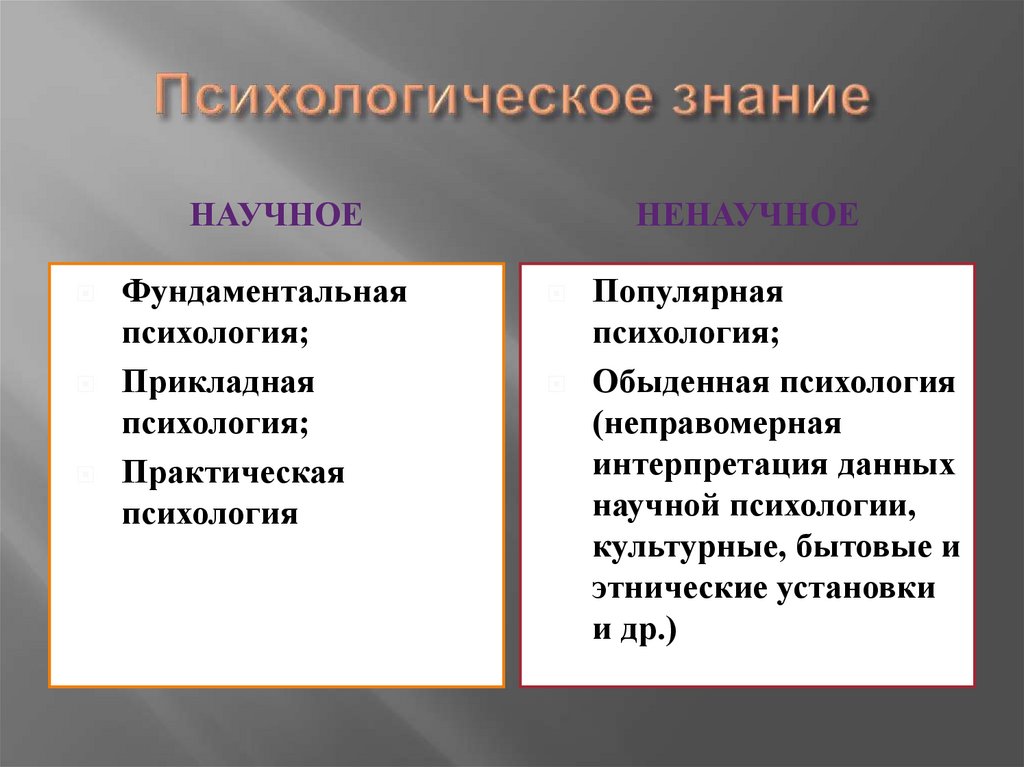 Психологическое знание

НАУЧНОЕ

Фундаментальная психология;

Прикладная психология;

Практическая психология

НЕНАУЧНОЕ

Популярная психология;

Обыденная психология (неправомерная интерпретация данных научной психологии, культурные, бытовые и этнические установки и др.)